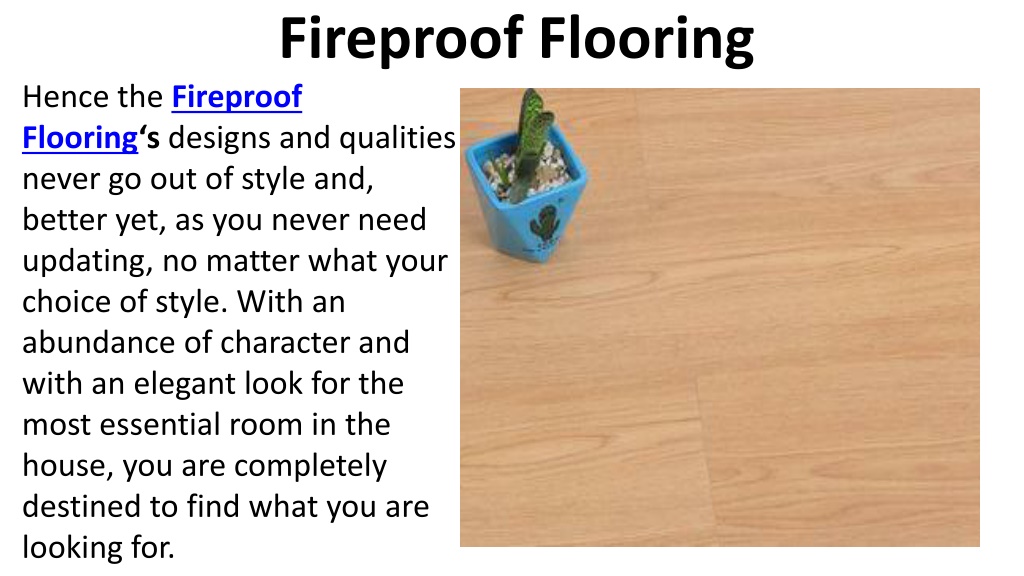 Fireproof Flooring

Hence the Fireproof Flooring‘s designs and qualities never go out of style and, better yet, as you never need updating, no matter what your choice of style. With an abundance of character and with an elegant look for the most essential room in the house, you are completely destined to find what you are looking for.